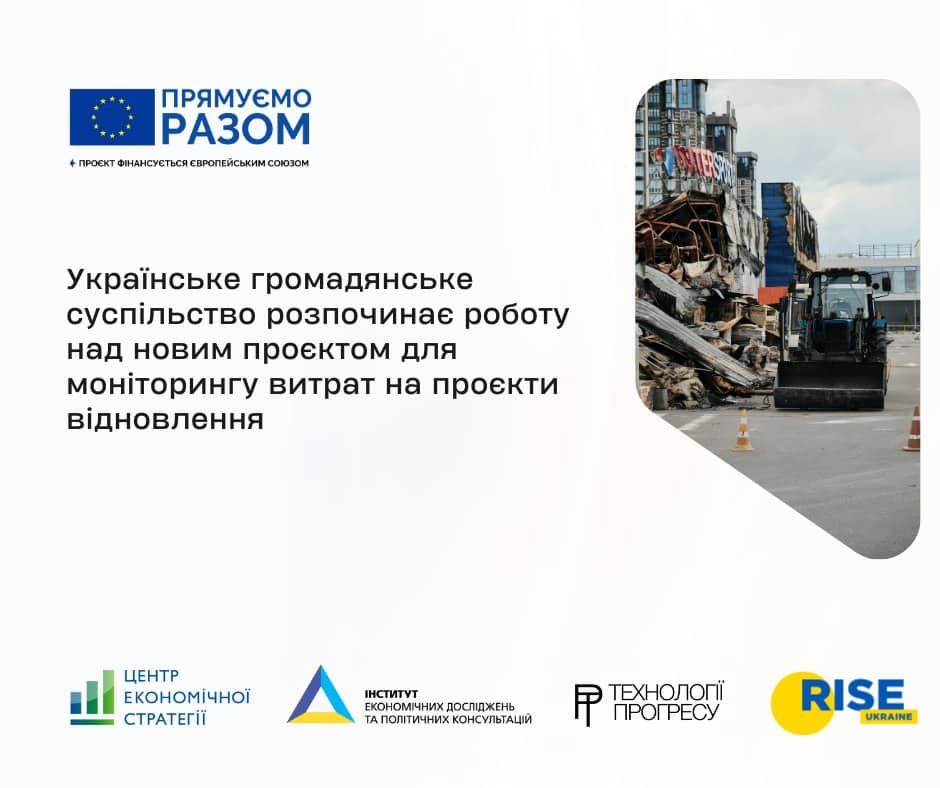 ПРЯМУЄМО РАЗОМ

ПРОЄКТ ФІНАНСУЄТЬСЯ ЄВРОПЕЙСЬКИМ СОЮЗОМ

Українське громадянське суспільство розпочинає роботу над новим проєктом для моніторингу витрат на проєкти відновлення

ЦЕНТР ЕКОНОМІЧНОЇ СТРАТЕГІЇ

ІНСТИТУТ ЕКОНОМІЧНИХ ДОСЛІДЖЕНЬ ТА ПОЛІТИЧНИХ КОНСУЛЬТАЦІЙ

ТЕХНОЛОГІЇ ПРОГРЕСУ

RISE UKRAINE